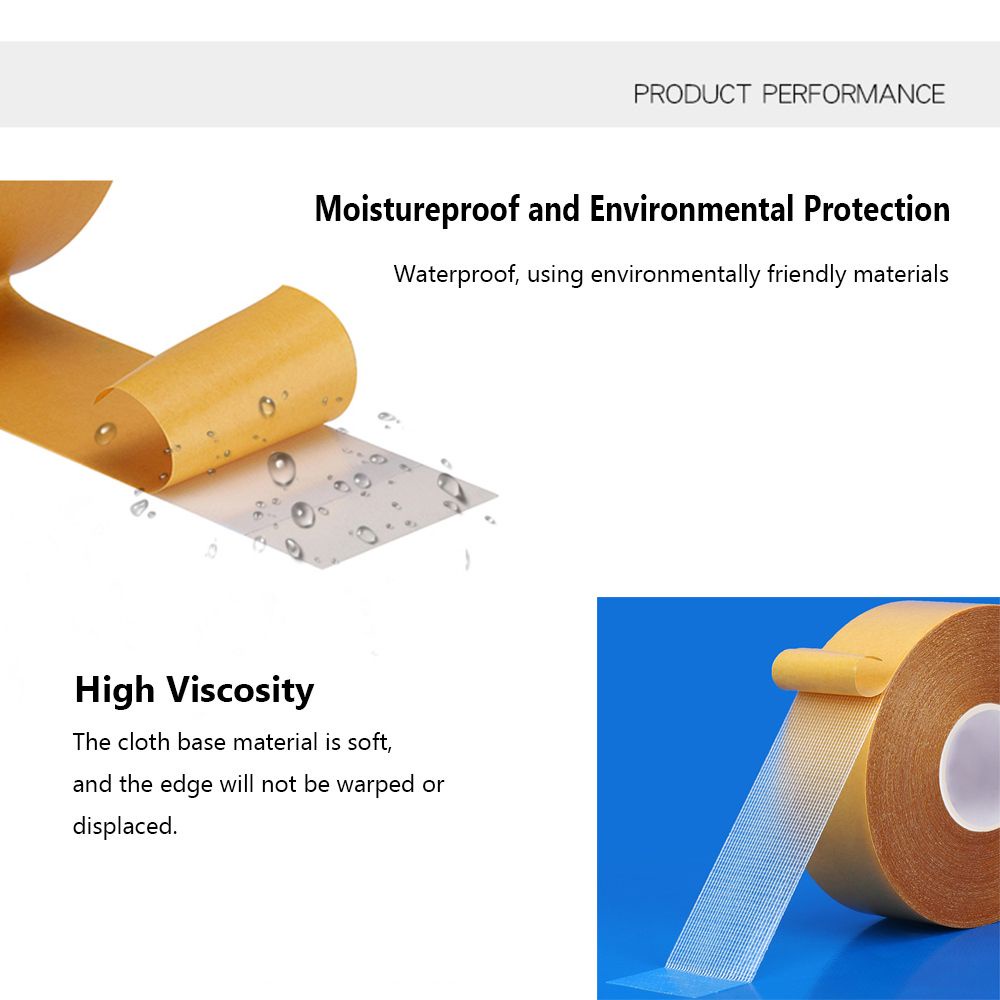 PRODUCT PERFORMANCE

Moistureproof and Environmental Protection

Waterproof, using environmentally friendly materials

High Viscosity

The cloth base material is soft, and the edge will not be warped or displaced.